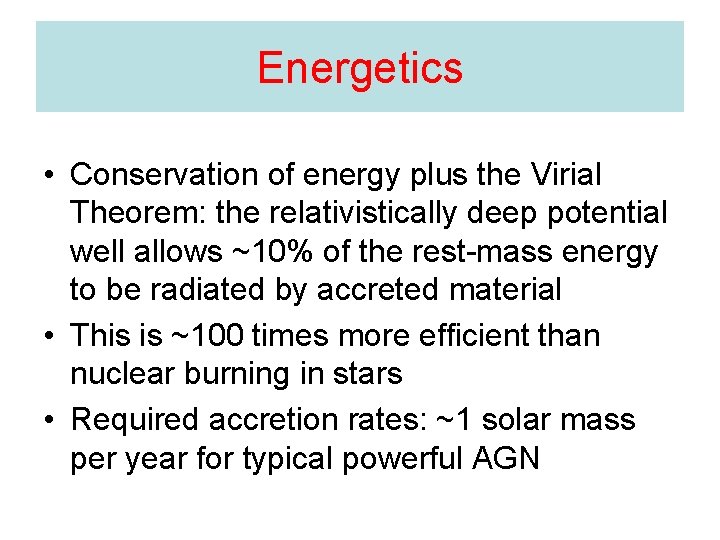 Energetics

• Conservation of energy plus the Virial Theorem: the relativistically deep potential well allows ~10% of the rest-mass energy to be radiated by accreted material
• This is ~100 times more efficient than nuclear burning in stars
• Required accretion rates: ~1 solar mass per year for typical powerful AGN